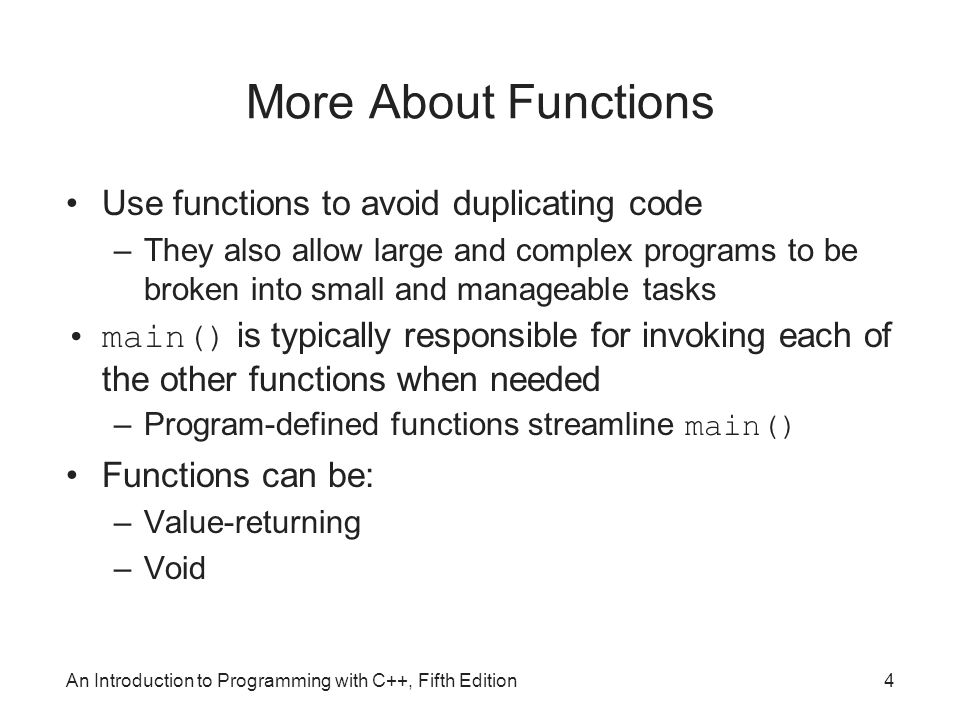 More About Functions

• Use functions to avoid duplicating code

– They also allow large and complex programs to be broken into small and manageable tasks

• main() is typically responsible for invoking each of the other functions when needed

– Program-defined functions streamline main()

• Functions can be:

– Value-returning

– Void

An Introduction to Programming with C++, Fifth Edition

4